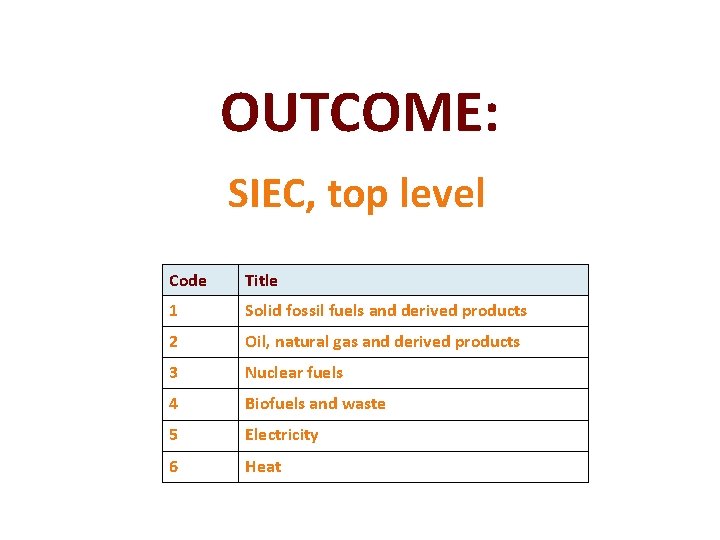 OUTCOME:

SIEC, top level

| Code | Title |
|---|---|
| 1 | Solid fossil fuels and derived products |
| 2 | Oil, natural gas and derived products |
| 3 | Nuclear fuels |
| 4 | Biofuels and waste |
| 5 | Electricity |
| 6 | Heat |